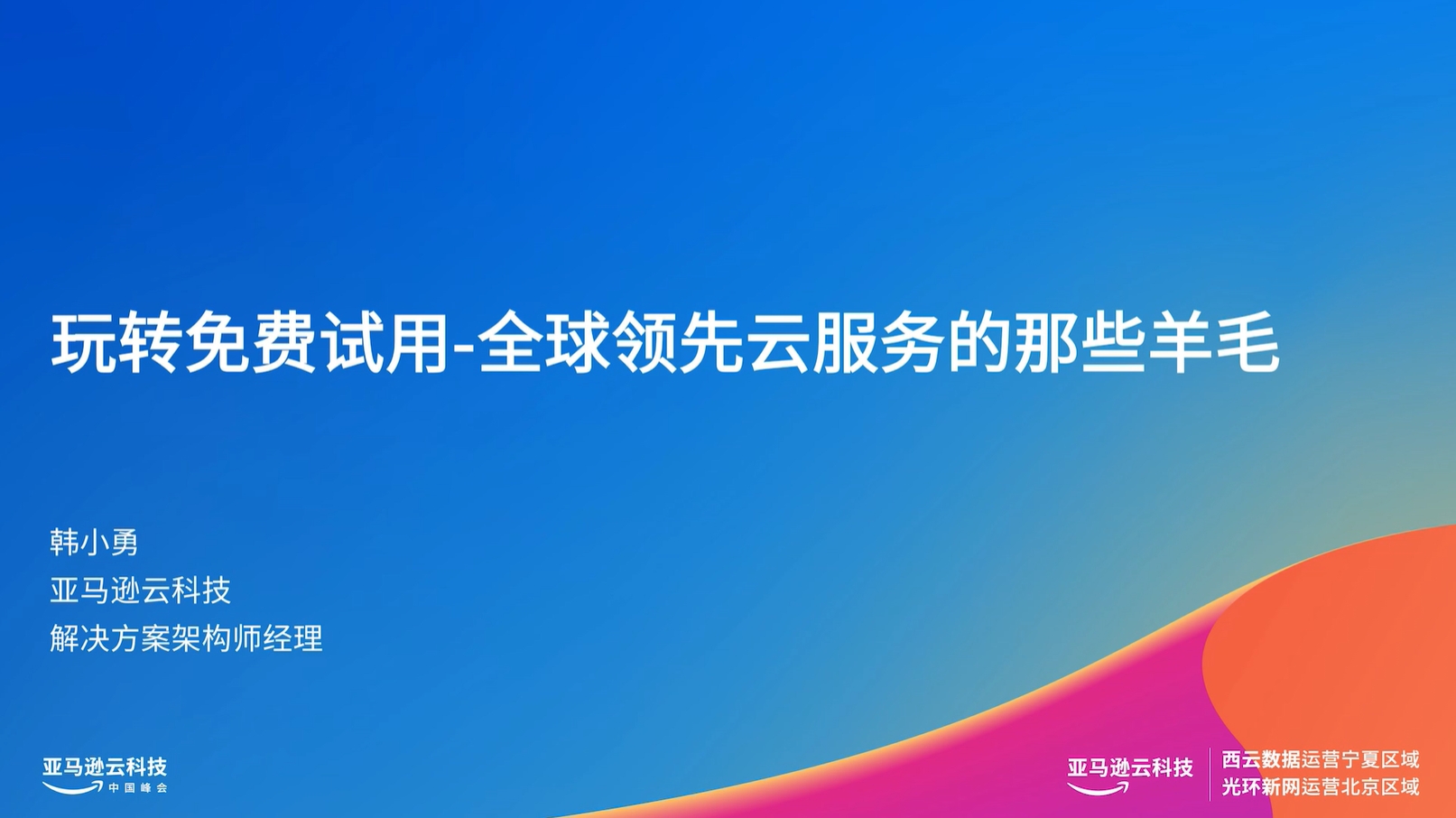 玩转免费试用-全球领先云服务的那些羊毛

韩小勇
亚马逊云科技
解决方案架构师经理

亚马逊云科技
中国峰会

亚马逊云科技

西云数据运营宁夏区域
光环新网运营北京区域